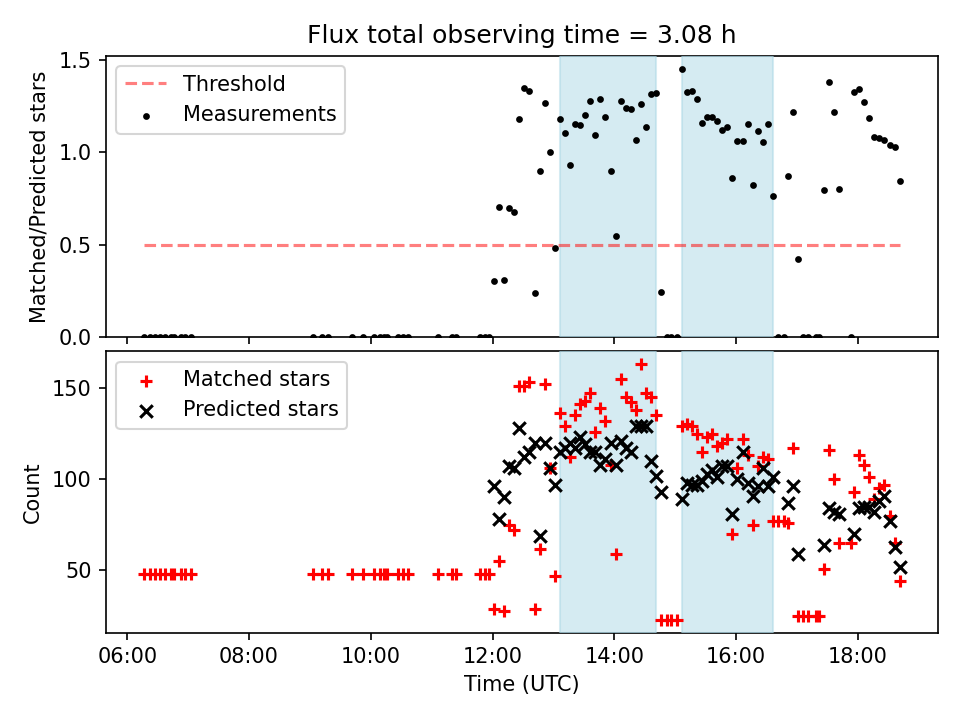 Flux total observing time = 3.08 h

Threshold
Measurements

Matched/Predicted stars

1.5
1.0
0.5
0.0

Matched stars
Predicted stars

Count

150
100
50

06:00
08:00
10:00
12:00
14:00
16:00
18:00

Time (UTC)